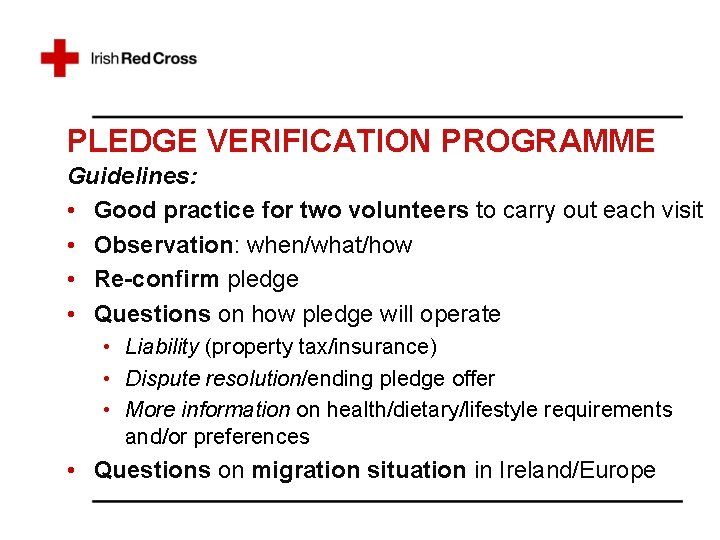 Irish Red Cross

PLEDGE VERIFICATION PROGRAMME

Guidelines:

• Good practice for two volunteers to carry out each visit
• Observation: when/what/how
• Re-confirm pledge
• Questions on how pledge will operate
  • Liability (property tax/insurance)
  • Dispute resolution/ending pledge offer
  • More information on health/dietary/lifestyle requirements and/or preferences
• Questions on migration situation in Ireland/Europe